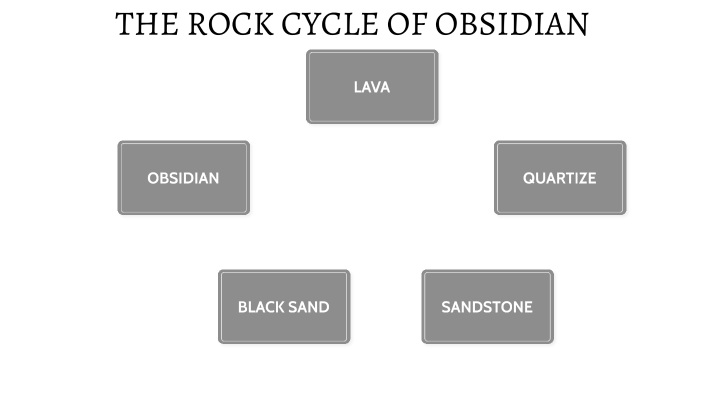 THE ROCK CYCLE OF OBSIDIAN

LAVA

OBSIDIAN

QUARTIZE

BLACK SAND

SANDSTONE